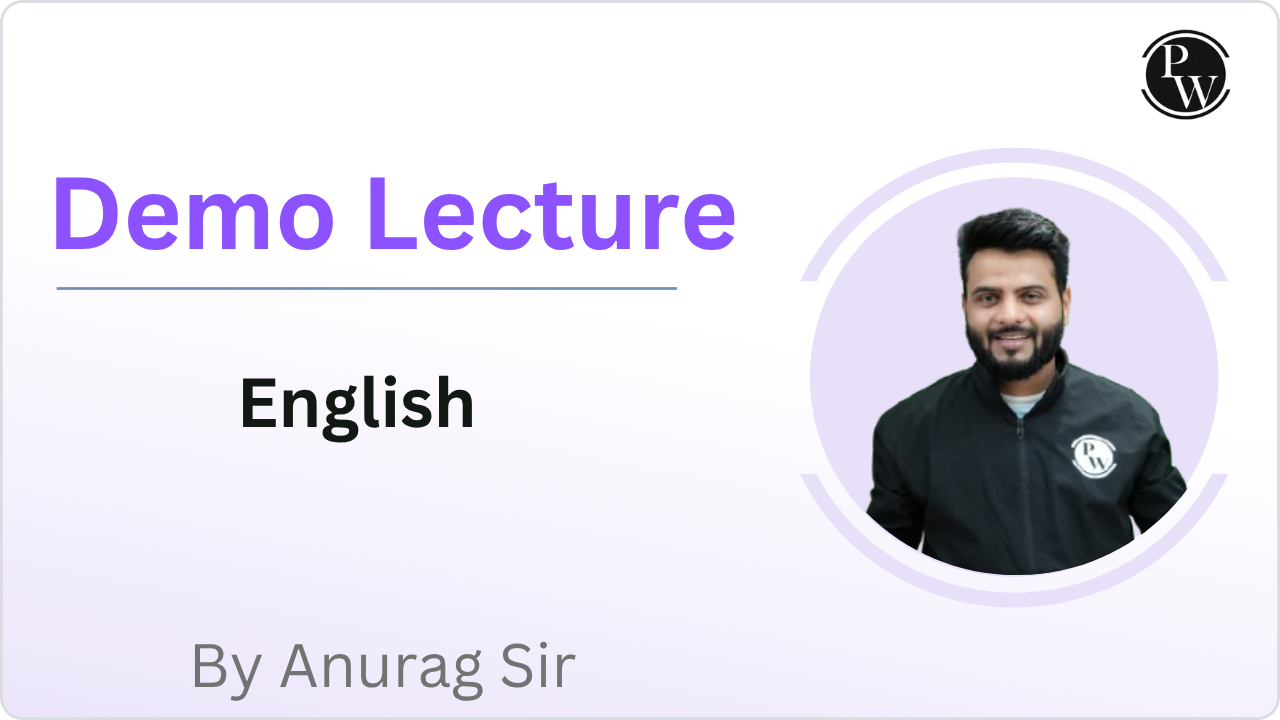 PW

Demo Lecture

English

PW

By Anurag Sir